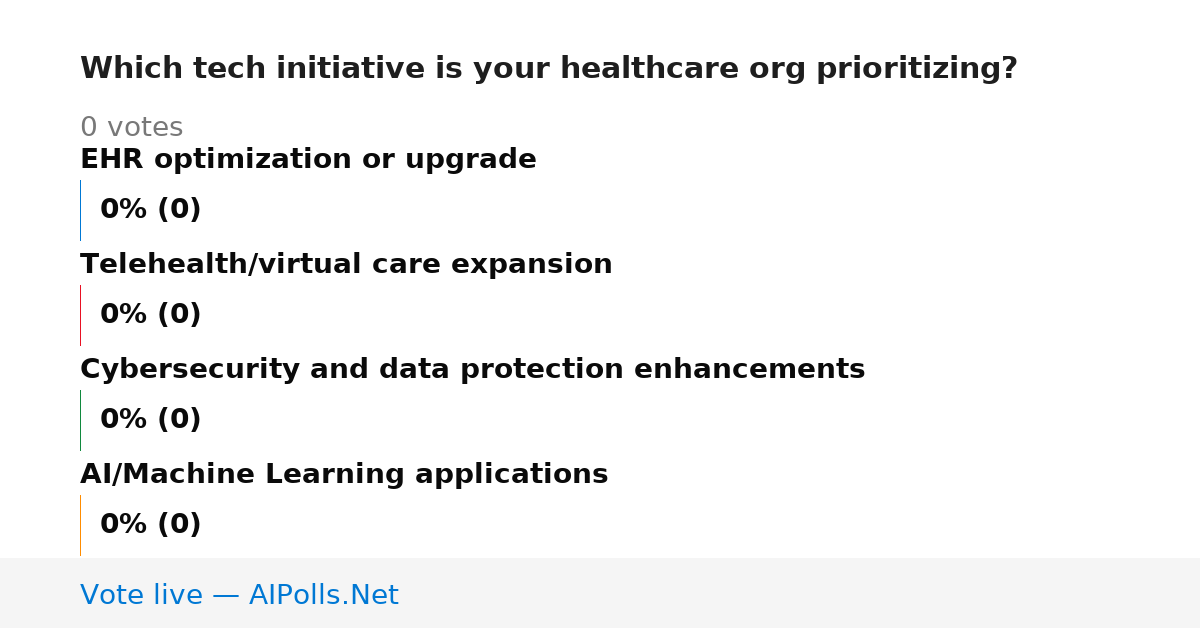 Which tech initiative is your healthcare org prioritizing?

0 votes

EHR optimization or upgrade

0% (0)

Telehealth/virtual care expansion

0% (0)

Cybersecurity and data protection enhancements

0% (0)

AI/Machine Learning applications

0% (0)

Vote live — AIPolls.Net